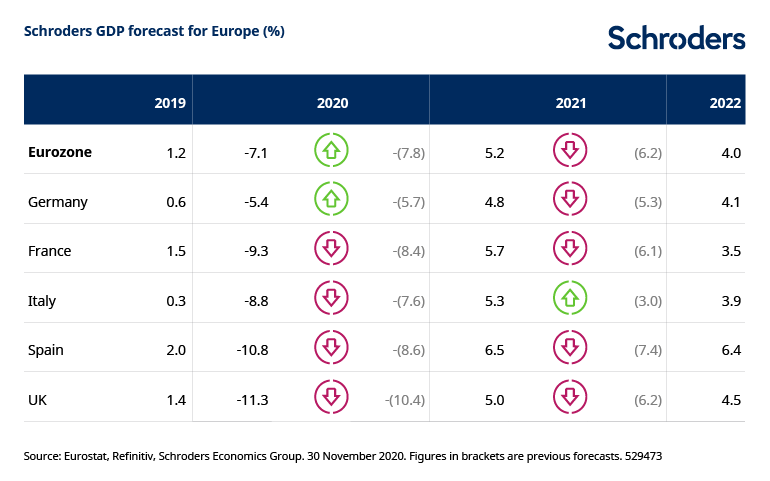 Schroders GDP forecast for Europe (%)

Schroders

| | 2019 | 2020 | | 2021 | | 2022 |
|---|---|---|---|---|---|---|
| **Eurozone** | 1.2 | -7.1 | -(7.8) | 5.2 | (6.2) | 4.0 |
| Germany | 0.6 | -5.4 | -(5.7) | 4.8 | (5.3) | 4.1 |
| France | 1.5 | -9.3 | -(8.4) | 5.7 | (6.1) | 3.5 |
| Italy | 0.3 | -8.8 | -(7.6) | 5.3 | (3.0) | 3.9 |
| Spain | 2.0 | -10.8 | -(8.6) | 6.5 | (7.4) | 6.4 |
| UK | 1.4 | -11.3 | -(10.4) | 5.0 | (6.2) | 4.5 |

Source: Eurostat, Refinitiv, Schroders Economics Group. 30 November 2020. Figures in brackets are previous forecasts. 529473